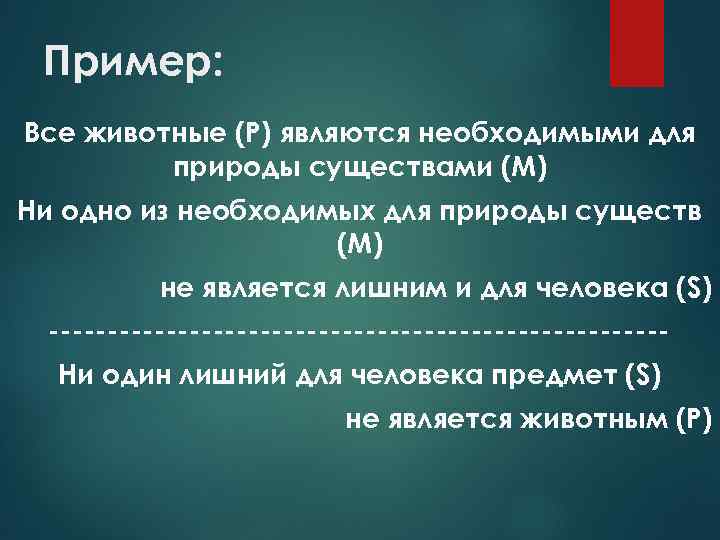 Пример:

Все животные (Р) являются необходимыми для природы существами (М)

Ни одно из необходимых для природы существ (М)

не является лишним и для человека (S)

----------------------------------------------------

Ни один лишний для человека предмет (S)

не является животным (Р)